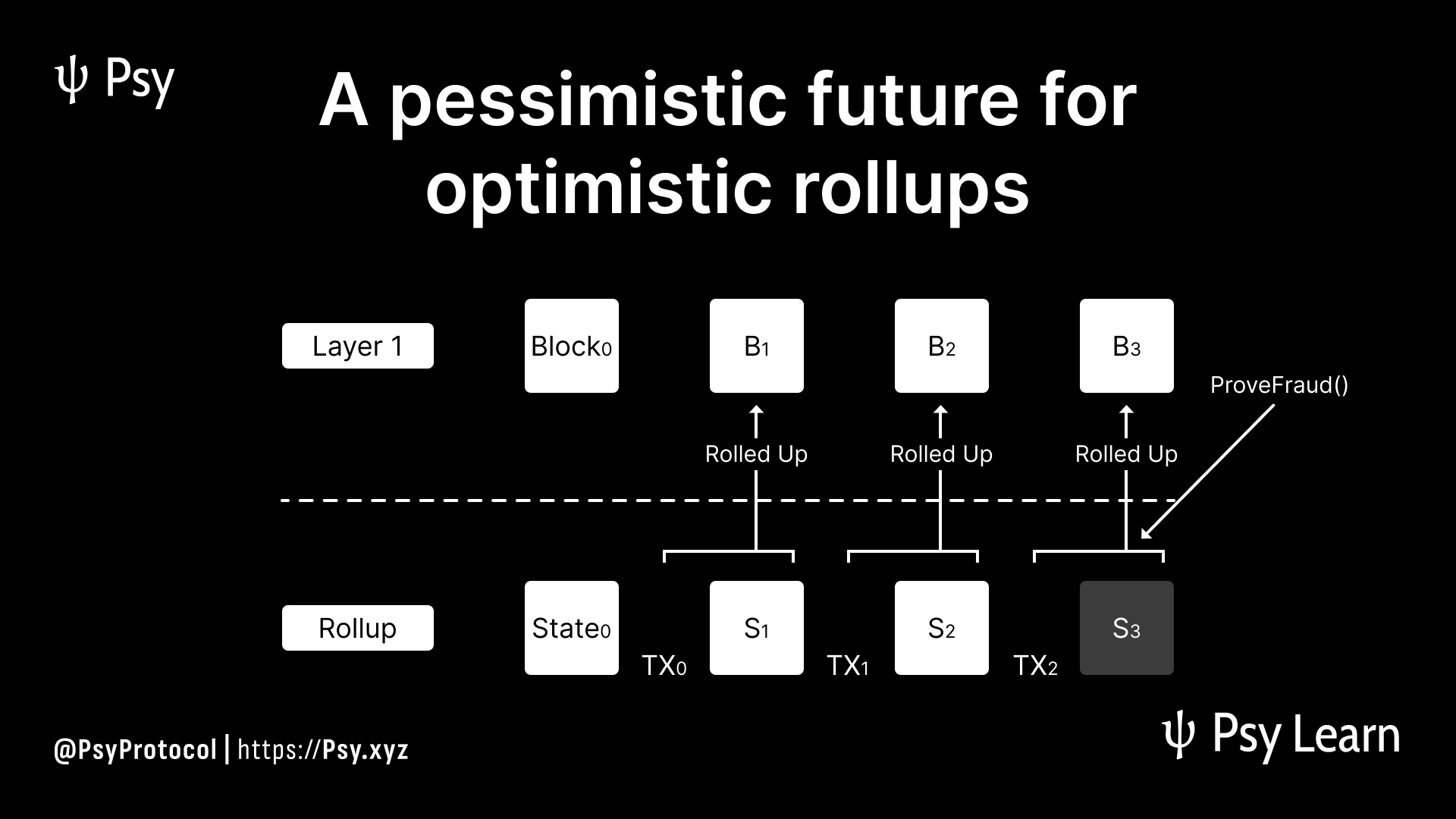 ψ Psy

A pessimistic future for optimistic rollups

Layer 1

$Block_0$

$B_1$

$B_2$

$B_3$

ProveFraud()

Rolled Up

Rolled Up

Rolled Up

Rollup

$State_0$

$TX_0$

$S_1$

$TX_1$

$S_2$

$TX_2$

$S_3$

@PsyProtocol | https://Psy.xyz

ψ Psy Learn